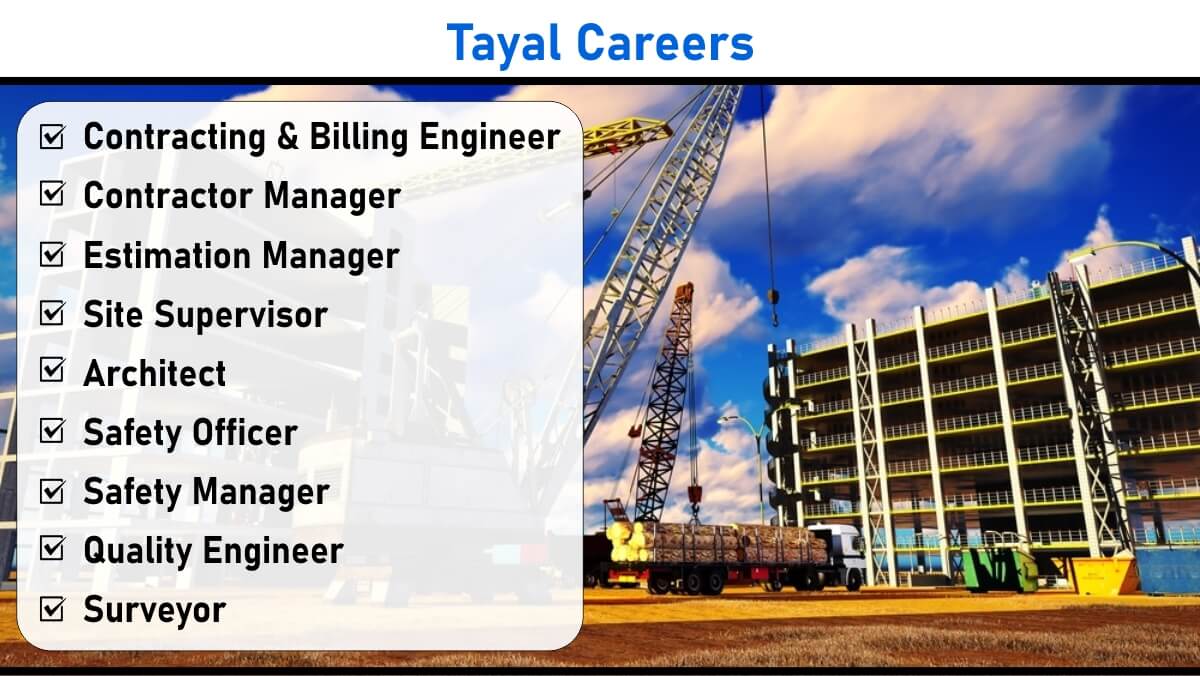 Tayal Careers

☑ Contracting & Billing Engineer
☑ Contractor Manager
☑ Estimation Manager
☑ Site Supervisor
☑ Architect
☑ Safety Officer
☑ Safety Manager
☑ Quality Engineer
☑ Surveyor